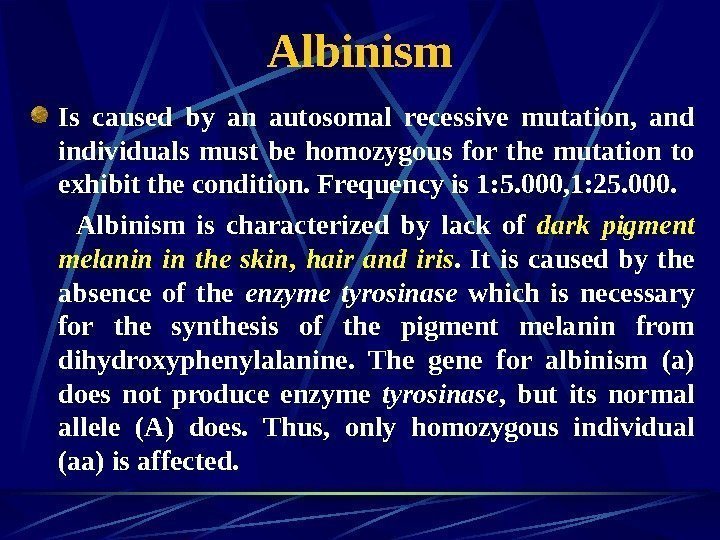 Albinism

Is caused by an autosomal recessive mutation, and individuals must be homozygous for the mutation to exhibit the condition. Frequency is 1:5.000,1:25.000.

Albinism is characterized by lack of dark pigment melanin in the skin, hair and iris. It is caused by the absence of the enzyme tyrosinase which is necessary for the synthesis of the pigment melanin from dihydroxyphenylalanine. The gene for albinism (a) does not produce enzyme tyrosinase, but its normal allele (A) does. Thus, only homozygous individual (aa) is affected.